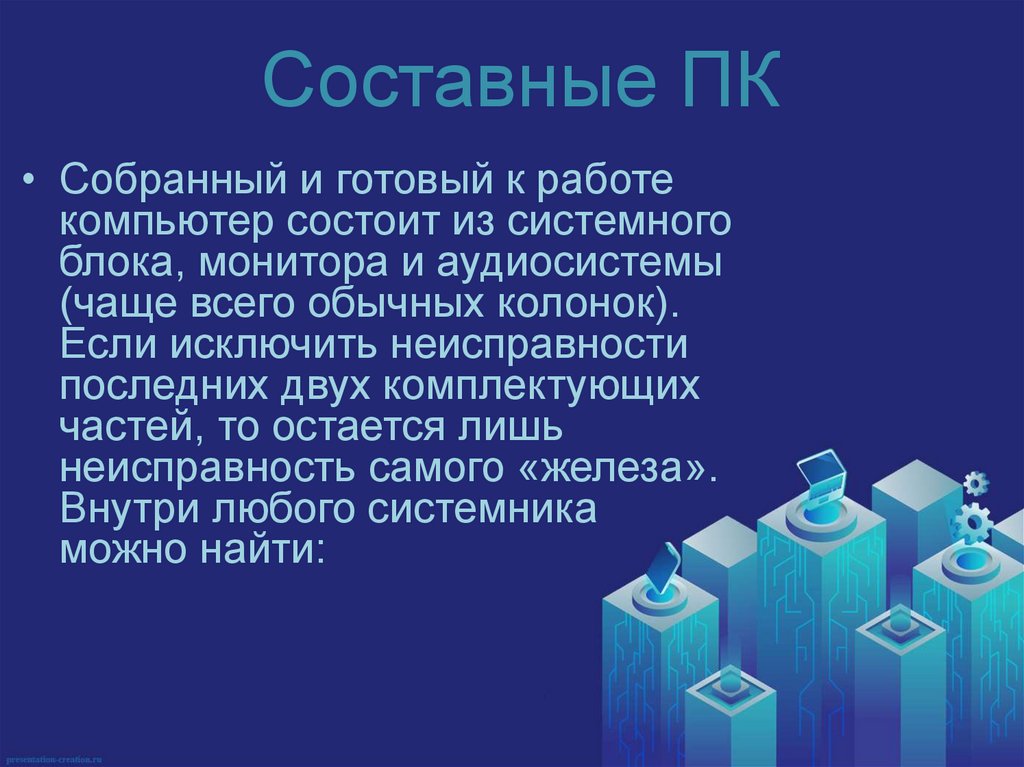 Составные ПК

• Собранный и готовый к работе компьютер состоит из системного блока, монитора и аудиосистемы (чаще всего обычных колонок). Если исключить неисправности последних двух комплектующих частей, то остается лишь неисправность самого «железа». Внутри любого системника можно найти:

presentation-creation.ru